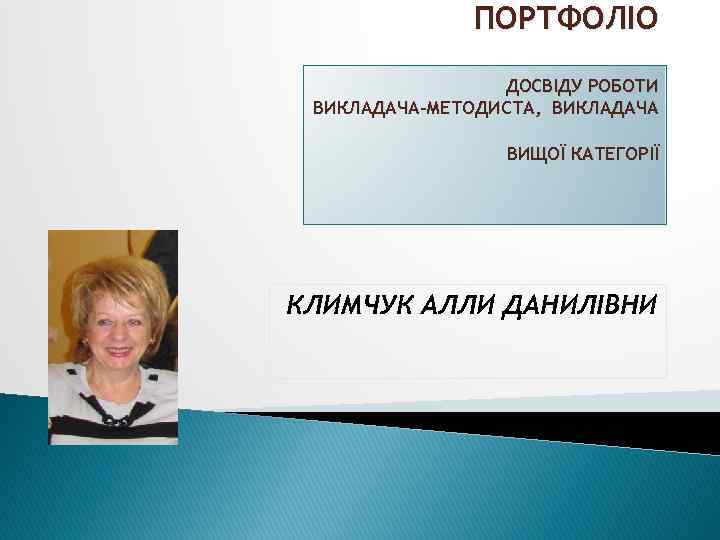 ПОРТФОЛІО

ДОСВІДУ РОБОТИ
ВИКЛАДАЧА-МЕТОДИСТА, ВИКЛАДАЧА

ВИЩОЇ КАТЕГОРІЇ

КЛИМЧУК АЛЛИ ДАНИЛІВНИ